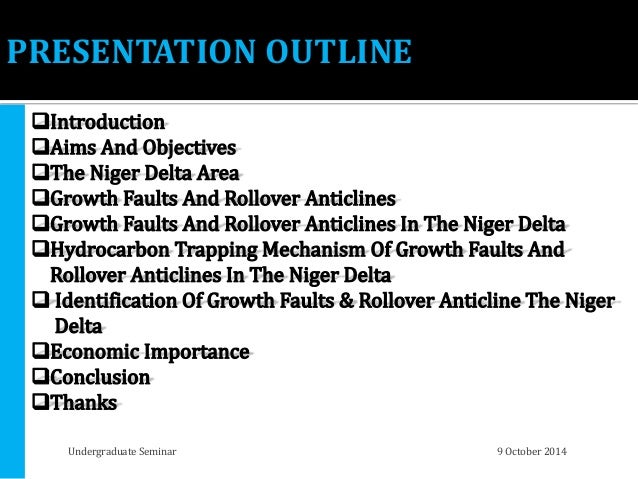 PRESENTATION OUTLINE

❑Introduction
❑Aims And Objectives
❑The Niger Delta Area
❑Growth Faults And Rollover Anticlines
❑Growth Faults And Rollover Anticlines In The Niger Delta
❑Hydrocarbon Trapping Mechanism Of Growth Faults And Rollover Anticlines In The Niger Delta
❑ Identification Of Growth Faults & Rollover Anticline The Niger Delta
❑Economic Importance
❑Conclusion
❑Thanks

Undergraduate Seminar

9 October 2014